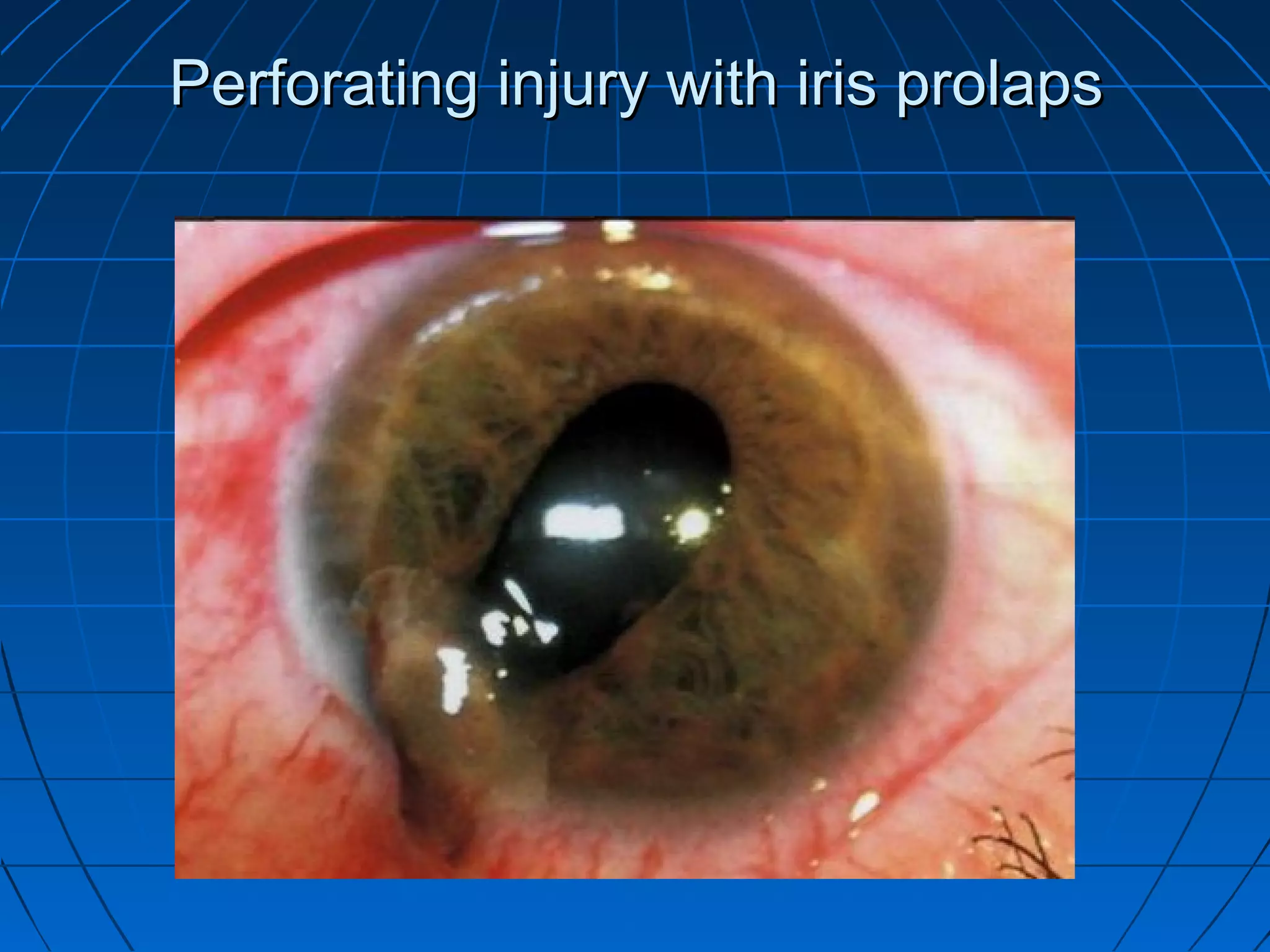 Perforating injury with iris prolaps